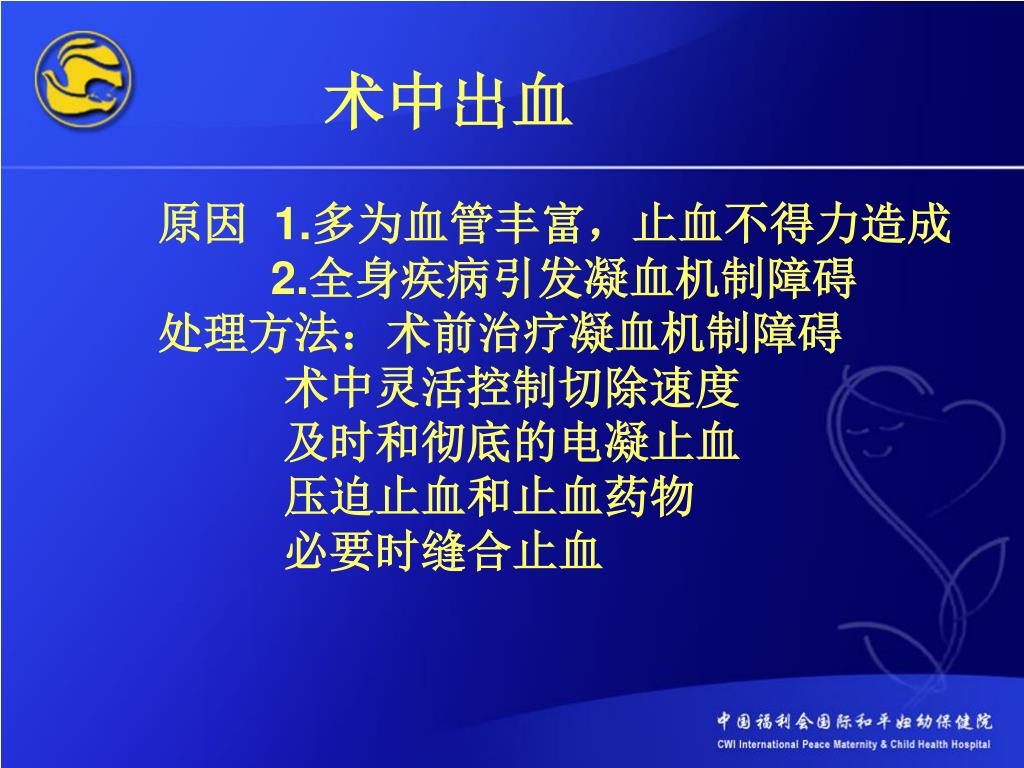 术中出血

原因 1.多为血管丰富，止血不得力造成
2.全身疾病引发凝血机制障碍
处理方法：术前治疗凝血机制障碍
术中灵活控制切除速度
及时和彻底的电凝止血
压迫止血和止血药物
必要时缝合止血

中国福利会国际和平妇幼保健院
CWI International Peace Maternity & Child Health Hospital